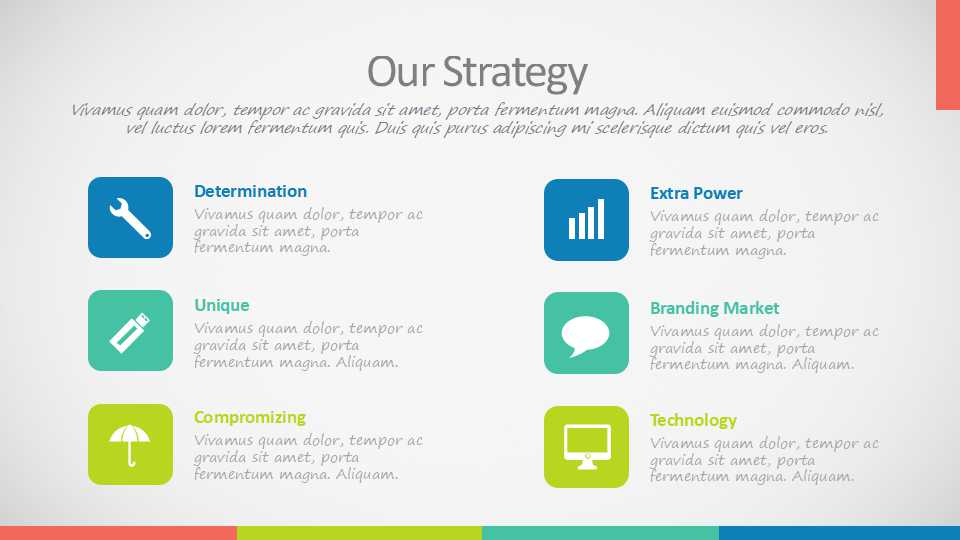 Our Strategy

Vivamus quam dolor, tempor ac gravida sit amet, porta fermentum magna. Aliquam euismod commodo nisl, vel luctus lorem fermentum quis. Duis quis purus adipiscing mi scelerisque dictum quis vel eros.

Determination
Vivamus quam dolor, tempor ac gravida sit amet, porta fermentum magna.

Unique
Vivamus quam dolor, tempor ac gravida sit amet, porta fermentum magna. Aliquam.

Compromizing
Vivamus quam dolor, tempor ac gravida sit amet, porta fermentum magna. Aliquam.

Extra Power
Vivamus quam dolor, tempor ac gravida sit amet, porta fermentum magna.

Branding Market
Vivamus quam dolor, tempor ac gravida sit amet, porta fermentum magna. Aliquam.

Technology
Vivamus quam dolor, tempor ac gravida sit amet, porta fermentum magna. Aliquam.